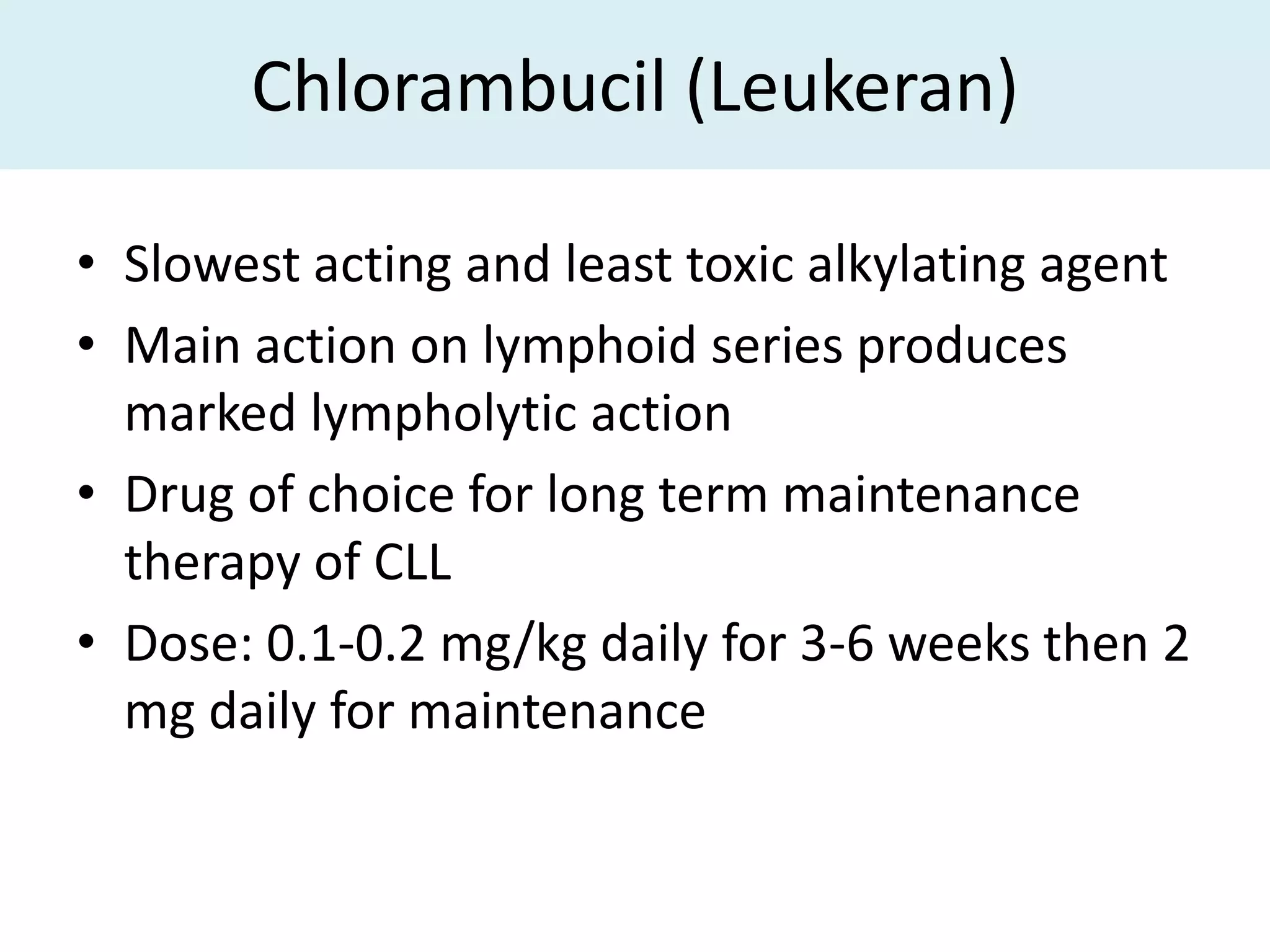 Chlorambucil (Leukeran)

• Slowest acting and least toxic alkylating agent
• Main action on lymphoid series produces marked lympholytic action
• Drug of choice for long term maintenance therapy of CLL
• Dose: 0.1-0.2 mg/kg daily for 3-6 weeks then 2 mg daily for maintenance